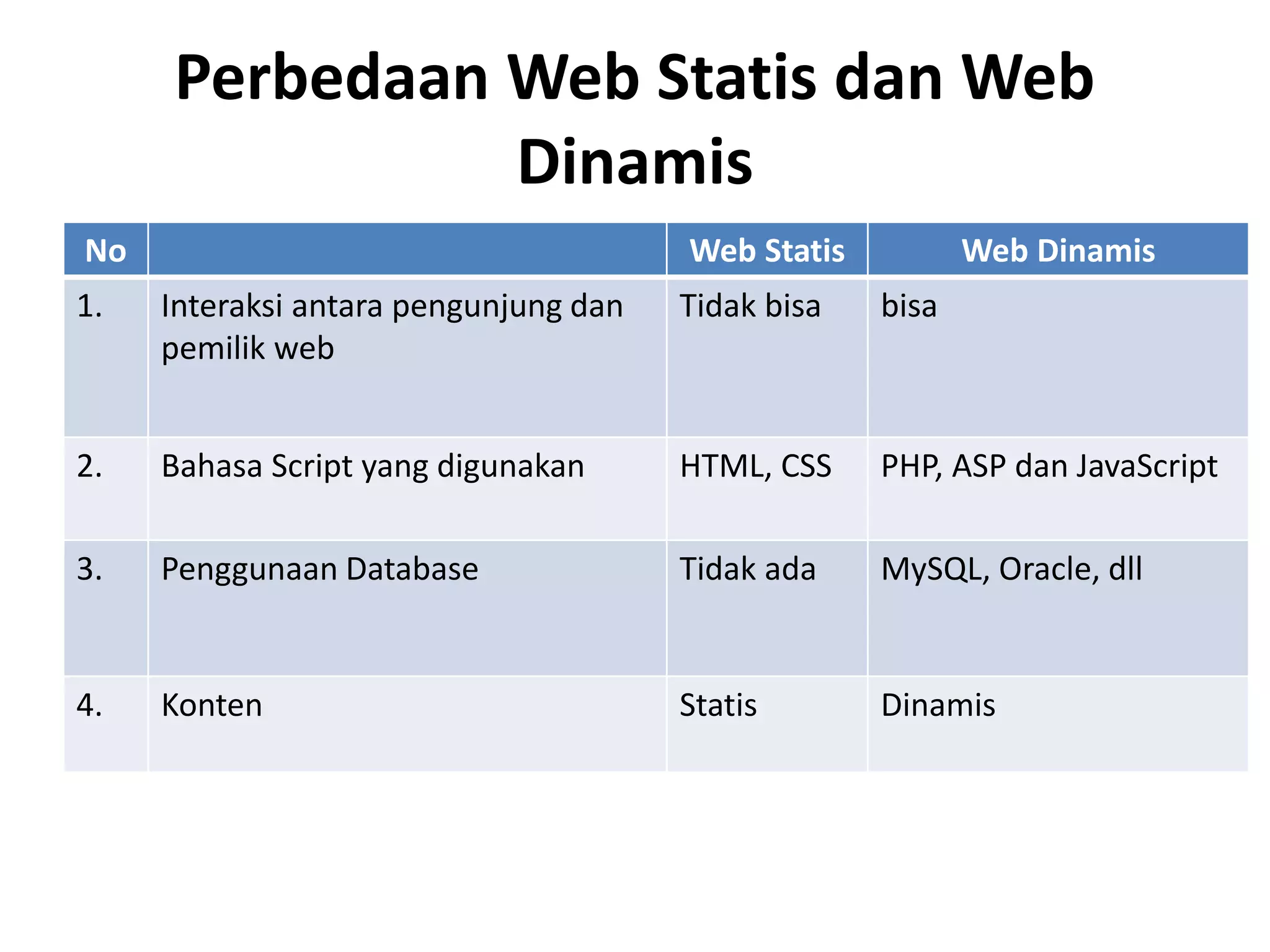 Perbedaan Web Statis dan Web Dinamis

| No |  | Web Statis | Web Dinamis |
|---|---|---|---|
| 1. | Interaksi antara pengunjung dan pemilik web | Tidak bisa | bisa |
| 2. | Bahasa Script yang digunakan | HTML, CSS | PHP, ASP dan JavaScript |
| 3. | Penggunaan Database | Tidak ada | MySQL, Oracle, dll |
| 4. | Konten | Statis | Dinamis |